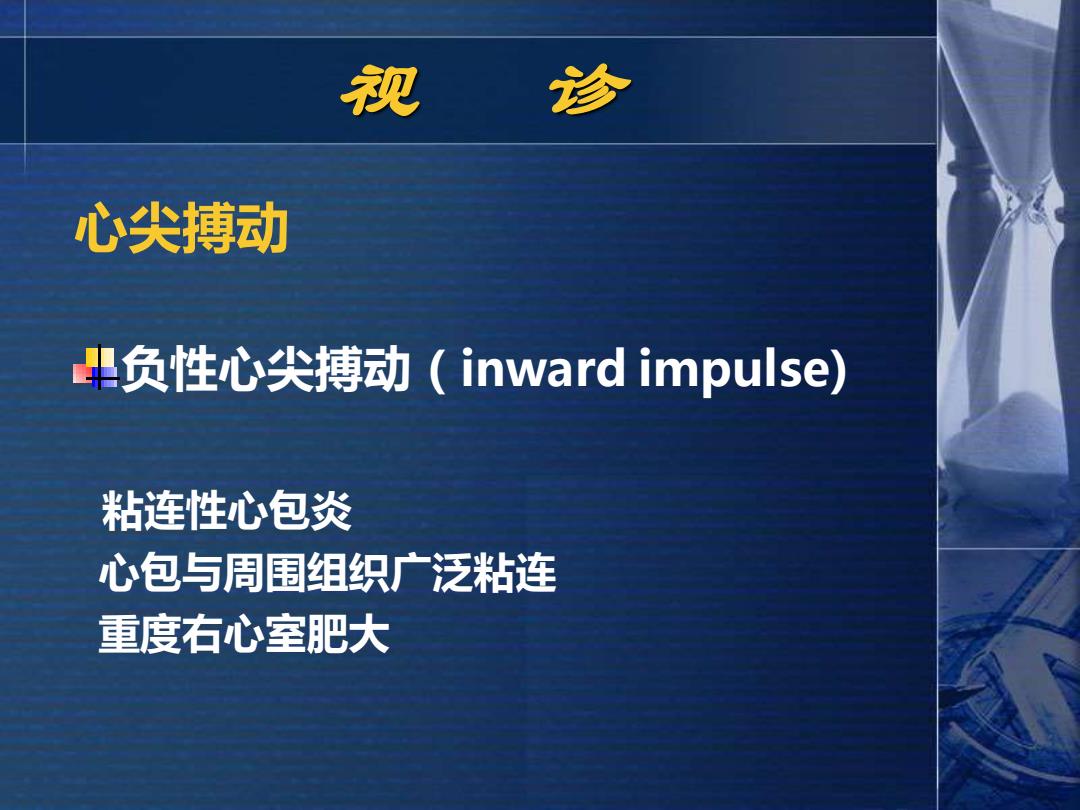 视 诊

心尖搏动

负性心尖搏动（inward impulse)

粘连性心包炎
心包与周围组织广泛粘连
重度右心室肥大